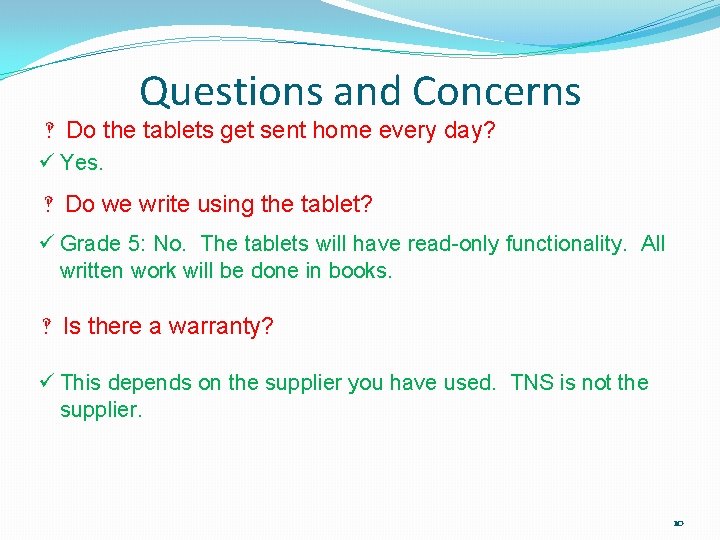 Questions and Concerns

‽ Do the tablets get sent home every day?

✓ Yes.

‽ Do we write using the tablet?

✓ Grade 5: No. The tablets will have read-only functionality. All written work will be done in books.

‽ Is there a warranty?

✓ This depends on the supplier you have used. TNS is not the supplier.

10